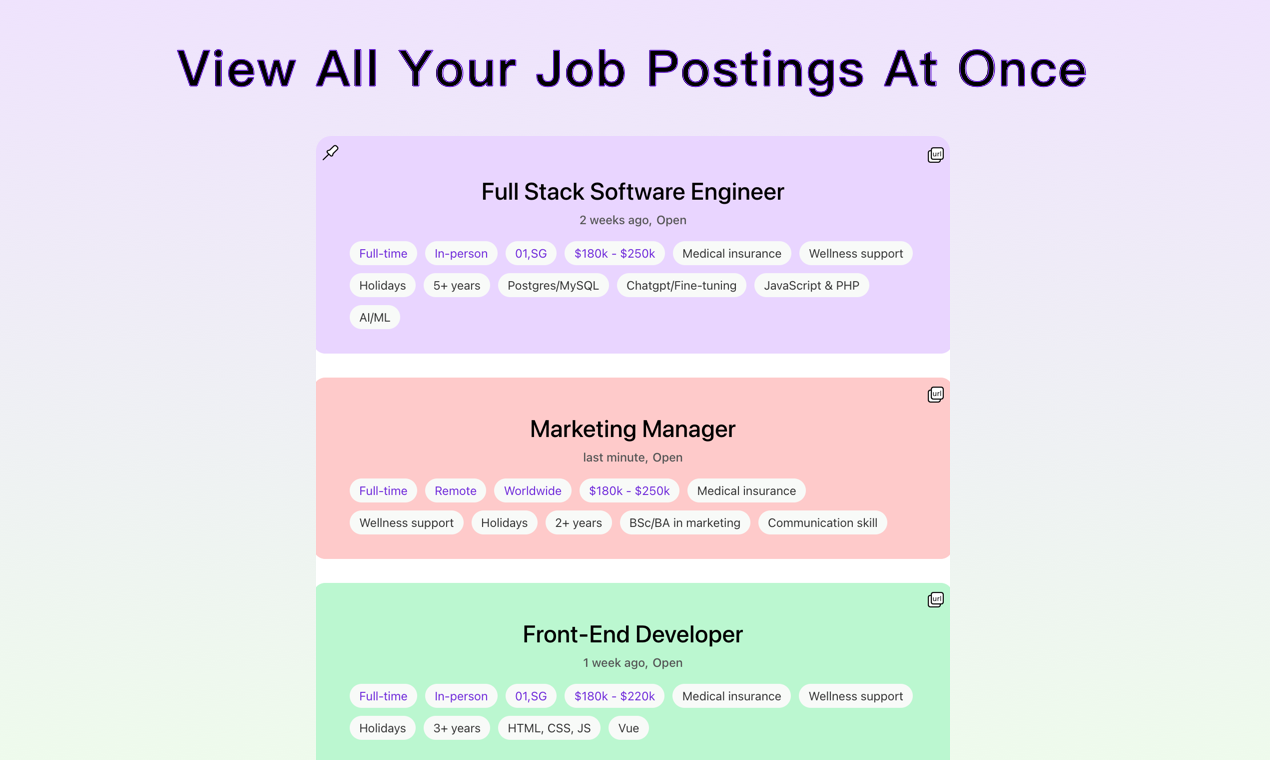 View All Your Job Postings At Once

Full Stack Software Engineer

2 weeks ago, Open

Full-time In-person 01,SG $180k - $250k Medical insurance Wellness support Holidays 5+ years Postgres/MySQL Chatgpt/Fine-tuning JavaScript & PHP AI/ML

Marketing Manager

last minute, Open

Full-time Remote Worldwide $180k - $250k Medical insurance Wellness support Holidays 2+ years BSc/BA in marketing Communication skill

Front-End Developer

1 week ago, Open

Full-time In-person 01,SG $180k - $220k Medical insurance Wellness support Holidays 3+ years HTML, CSS, JS Vue